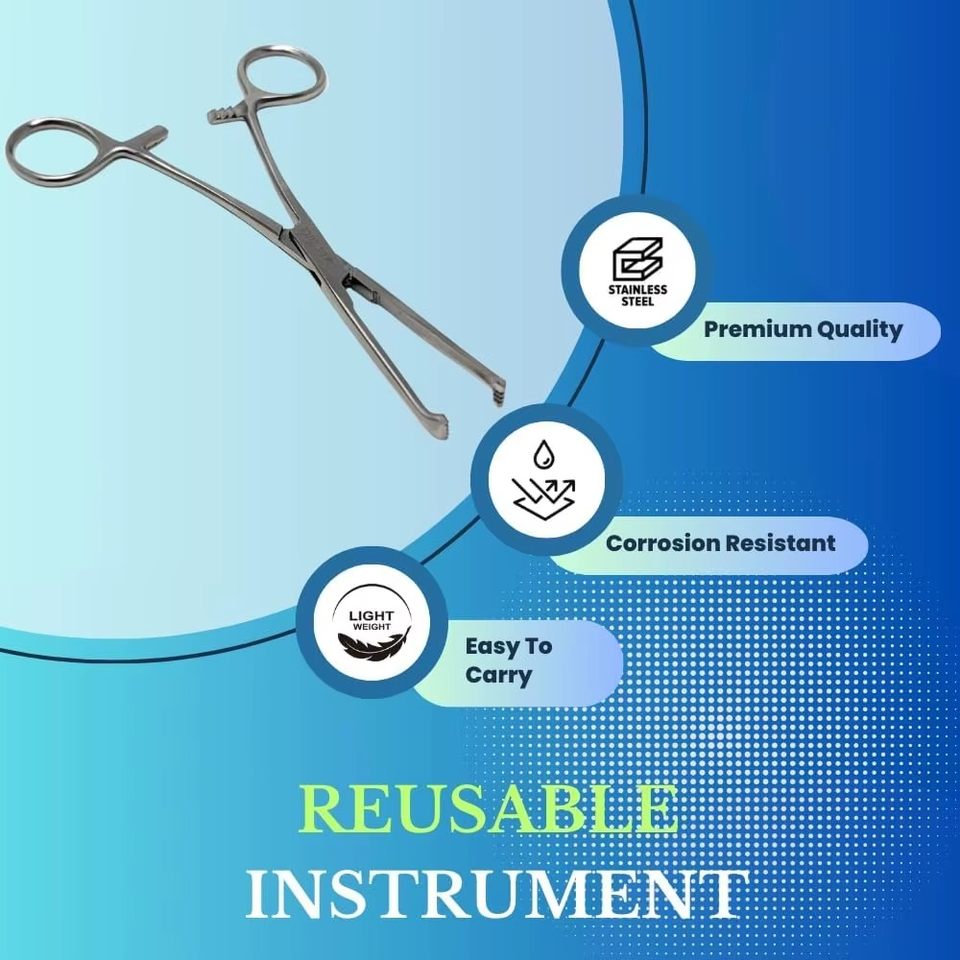 STAINLESS STEEL

Premium Quality

Corrosion Resistant

LIGHT WEIGHT

Easy To Carry

REUSABLE INSTRUMENT